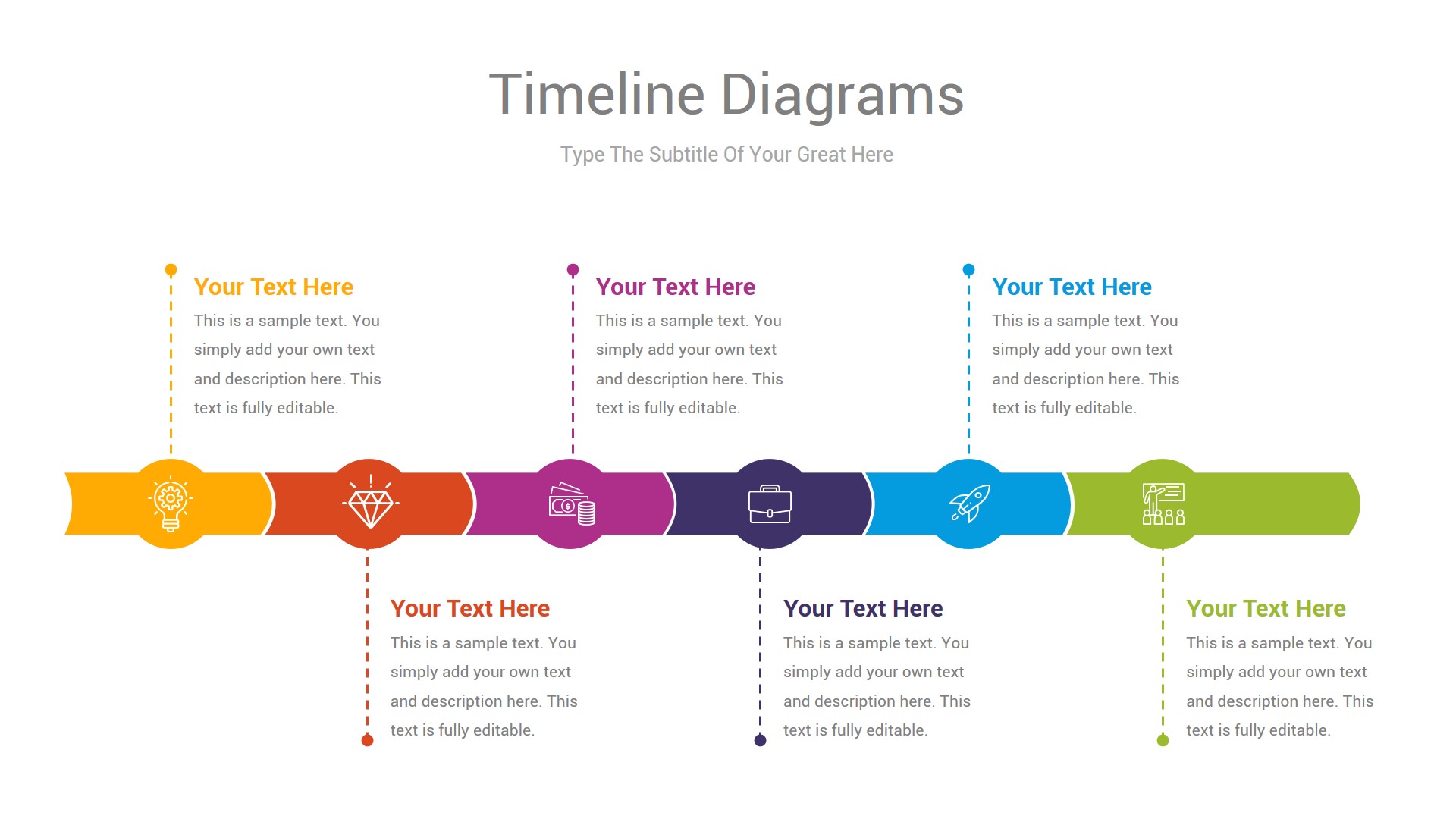 Timeline Diagrams

Type The Subtitle Of Your Great Here

Your Text Here
This is a sample text. You simply add your own text and description here. This text is fully editable.

Your Text Here
This is a sample text. You simply add your own text and description here. This text is fully editable.

Your Text Here
This is a sample text. You simply add your own text and description here. This text is fully editable.

Your Text Here
This is a sample text. You simply add your own text and description here. This text is fully editable.

Your Text Here
This is a sample text. You simply add your own text and description here. This text is fully editable.

Your Text Here
This is a sample text. You simply add your own text and description here. This text is fully editable.